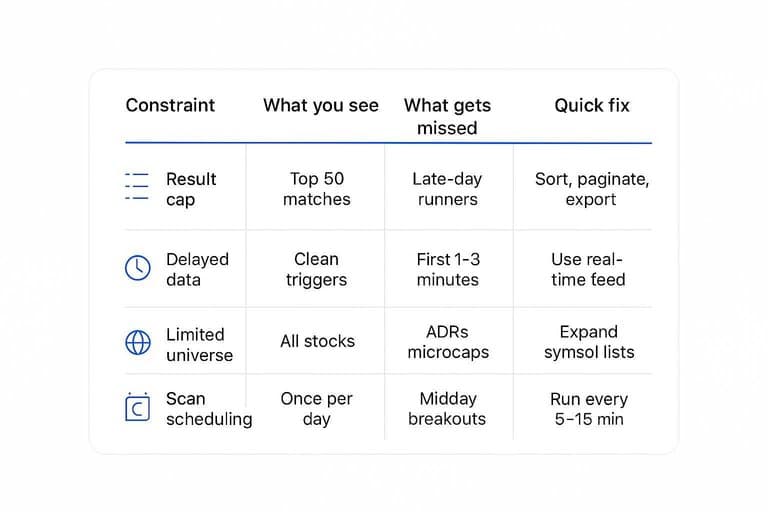 | Constraint | What you see | What gets missed | Quick fix |
|---|---|---|---|
| Result cap | Top 50 matches | Late-day runners | Sort, paginate, export |
| Delayed data | Clean triggers | First 1-3 minutes | Use real-time feed |
| Limited universe | All stocks | ADRs microcaps | Expand symsol lists |
| Scan scheduling | Once per day | Midday breakouts | Run every 5–15 min |